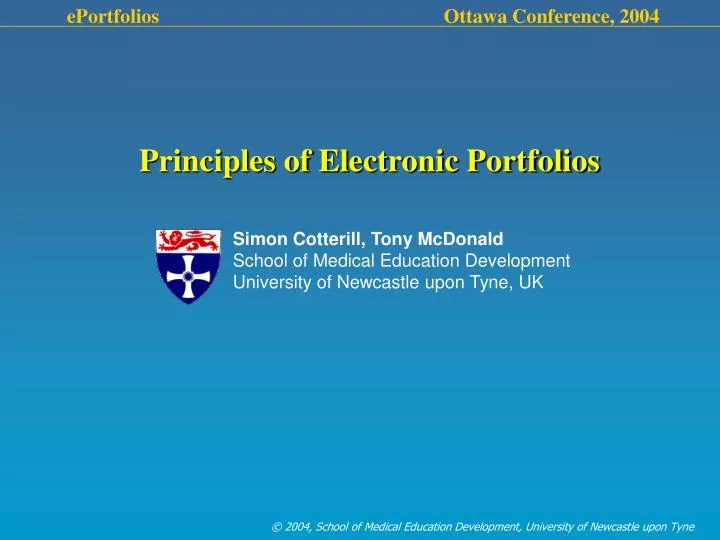 ePortfolios

Ottawa Conference, 2004

Principles of Electronic Portfolios

Simon Cotterill, Tony McDonald
School of Medical Education Development
University of Newcastle upon Tyne, UK

© 2004, School of Medical Education Development, University of Newcastle upon Tyne